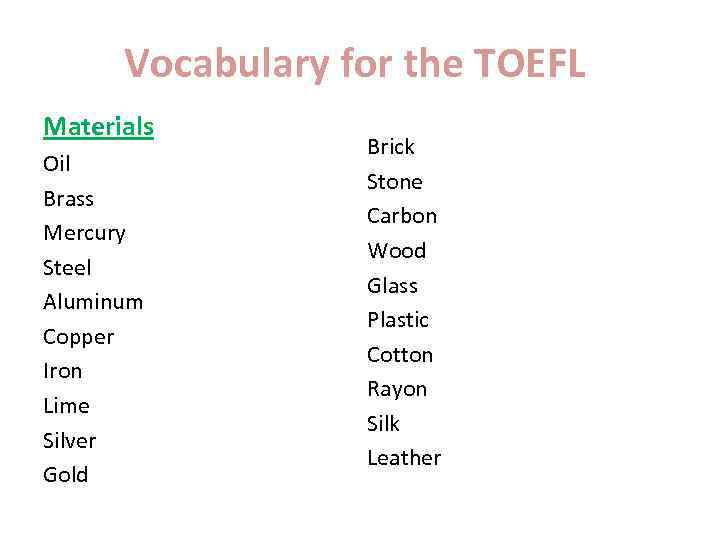 Vocabulary for the TOEFL

Materials
Oil
Brass
Mercury
Steel
Aluminum
Copper
Iron
Lime
Silver
Gold

Brick
Stone
Carbon
Wood
Glass
Plastic
Cotton
Rayon
Silk
Leather